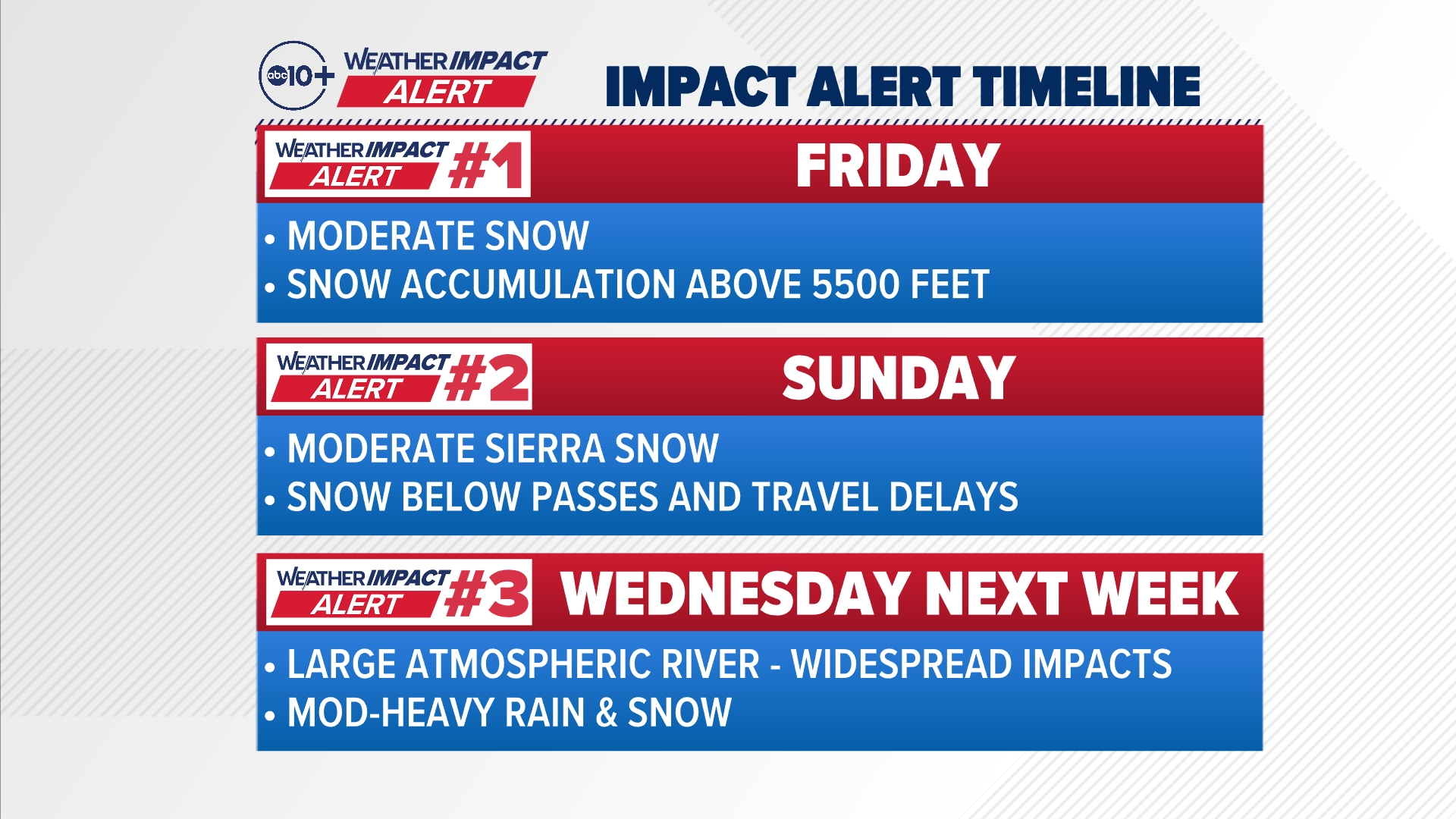 abc10+ WEATHER IMPACT ALERT

IMPACT ALERT TIMELINE

WEATHER IMPACT ALERT #1

FRIDAY

• MODERATE SNOW
• SNOW ACCUMULATION ABOVE 5500 FEET

WEATHER IMPACT ALERT #2

SUNDAY

• MODERATE SIERRA SNOW
• SNOW BELOW PASSES AND TRAVEL DELAYS

WEATHER IMPACT ALERT #3

WEDNESDAY NEXT WEEK

• LARGE ATMOSPHERIC RIVER - WIDESPREAD IMPACTS
• MOD-HEAVY RAIN & SNOW